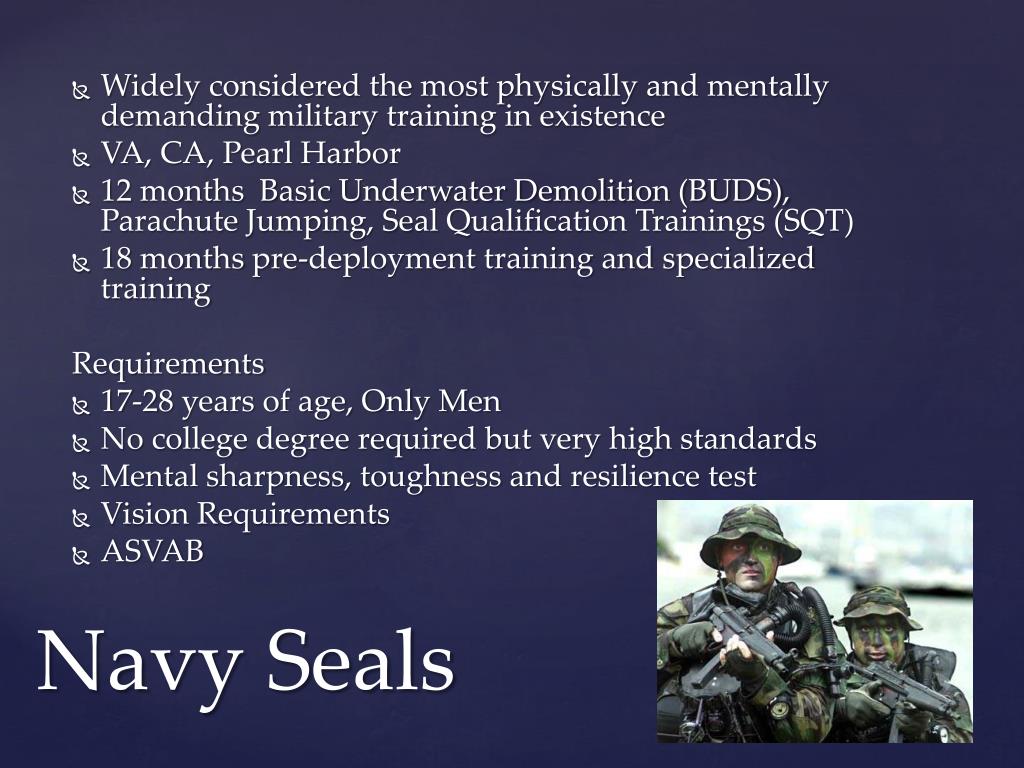 Widely considered the most physically and mentally demanding military training in existence
VA, CA, Pearl Harbor
12 months Basic Underwater Demolition (BUDS), Parachute Jumping, Seal Qualification Trainings (SQT)
18 months pre-deployment training and specialized training

Requirements
17-28 years of age, Only Men
No college degree required but very high standards
Mental sharpness, toughness and resilience test
Vision Requirements
ASVAB

Navy Seals